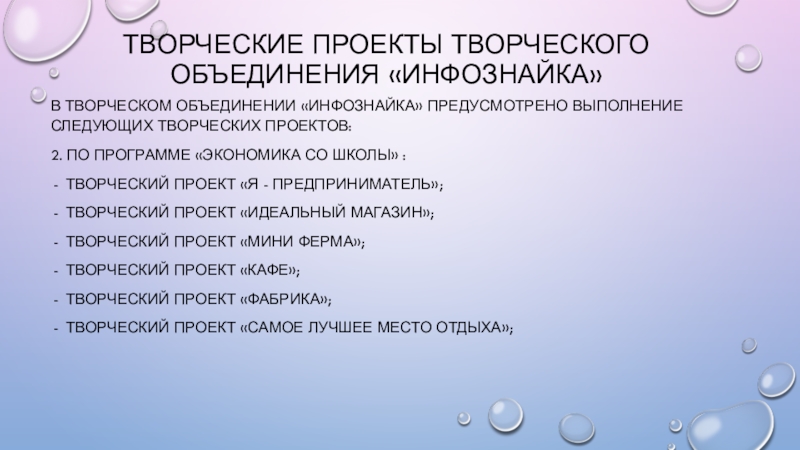 ТВОРЧЕСКИЕ ПРОЕКТЫ ТВОРЧЕСКОГО ОБЪЕДИНЕНИЯ «ИНФОЗНАЙКА»

В ТВОРЧЕСКОМ ОБЪЕДИНЕНИИ «ИНФОЗНАЙКА» ПРЕДУСМОТРЕНО ВЫПОЛНЕНИЕ СЛЕДУЮЩИХ ТВОРЧЕСКИХ ПРОЕКТОВ:

2. ПО ПРОГРАММЕ «ЭКОНОМИКА СО ШКОЛЫ» :

- ТВОРЧЕСКИЙ ПРОЕКТ «Я - ПРЕДПРИНИМАТЕЛЬ»;
- ТВОРЧЕСКИЙ ПРОЕКТ «ИДЕАЛЬНЫЙ МАГАЗИН»;
- ТВОРЧЕСКИЙ ПРОЕКТ «МИНИ ФЕРМА»;
- ТВОРЧЕСКИЙ ПРОЕКТ «КАФЕ»;
- ТВОРЧЕСКИЙ ПРОЕКТ «ФАБРИКА»;
- ТВОРЧЕСКИЙ ПРОЕКТ «САМОЕ ЛУЧШЕЕ МЕСТО ОТДЫХА»;